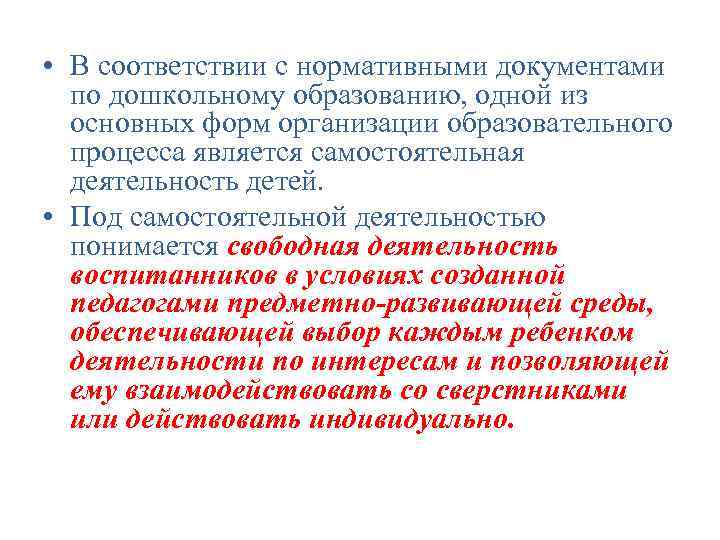 • В соответствии с нормативными документами по дошкольному образованию, одной из основных форм организации образовательного процесса является самостоятельная деятельность детей.

• Под самостоятельной деятельностью понимается свободная деятельность воспитанников в условиях созданной педагогами предметно-развивающей среды, обеспечивающей выбор каждым ребенком деятельности по интересам и позволяющей ему взаимодействовать со сверстниками или действовать индивидуально.